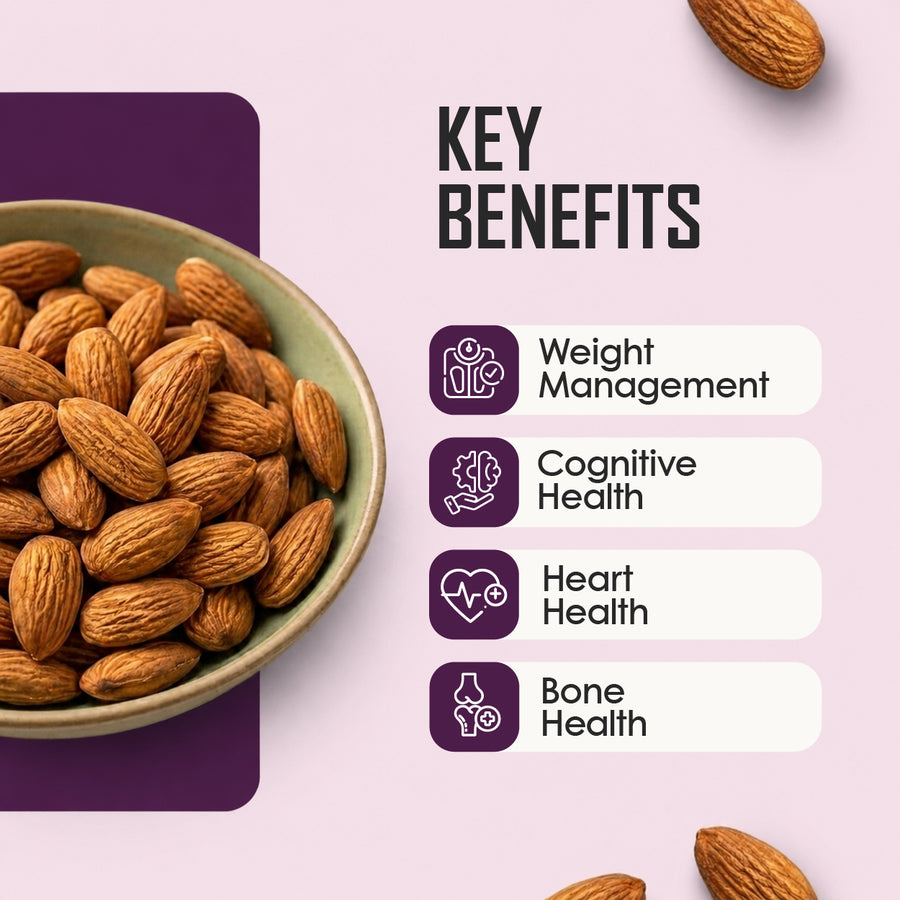 KEY BENEFITS

Weight Management

Cognitive Health

Heart Health

Bone Health